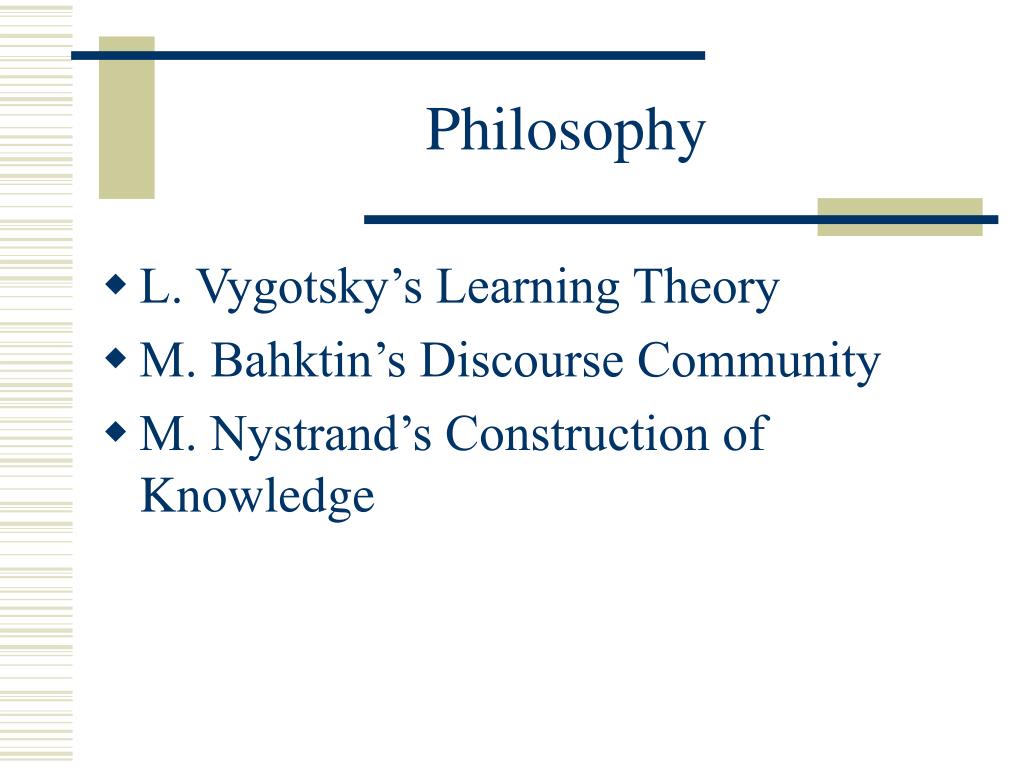 Philosophy

◆ L. Vygotsky’s Learning Theory
◆ M. Bahktin’s Discourse Community
◆ M. Nystrand’s Construction of Knowledge